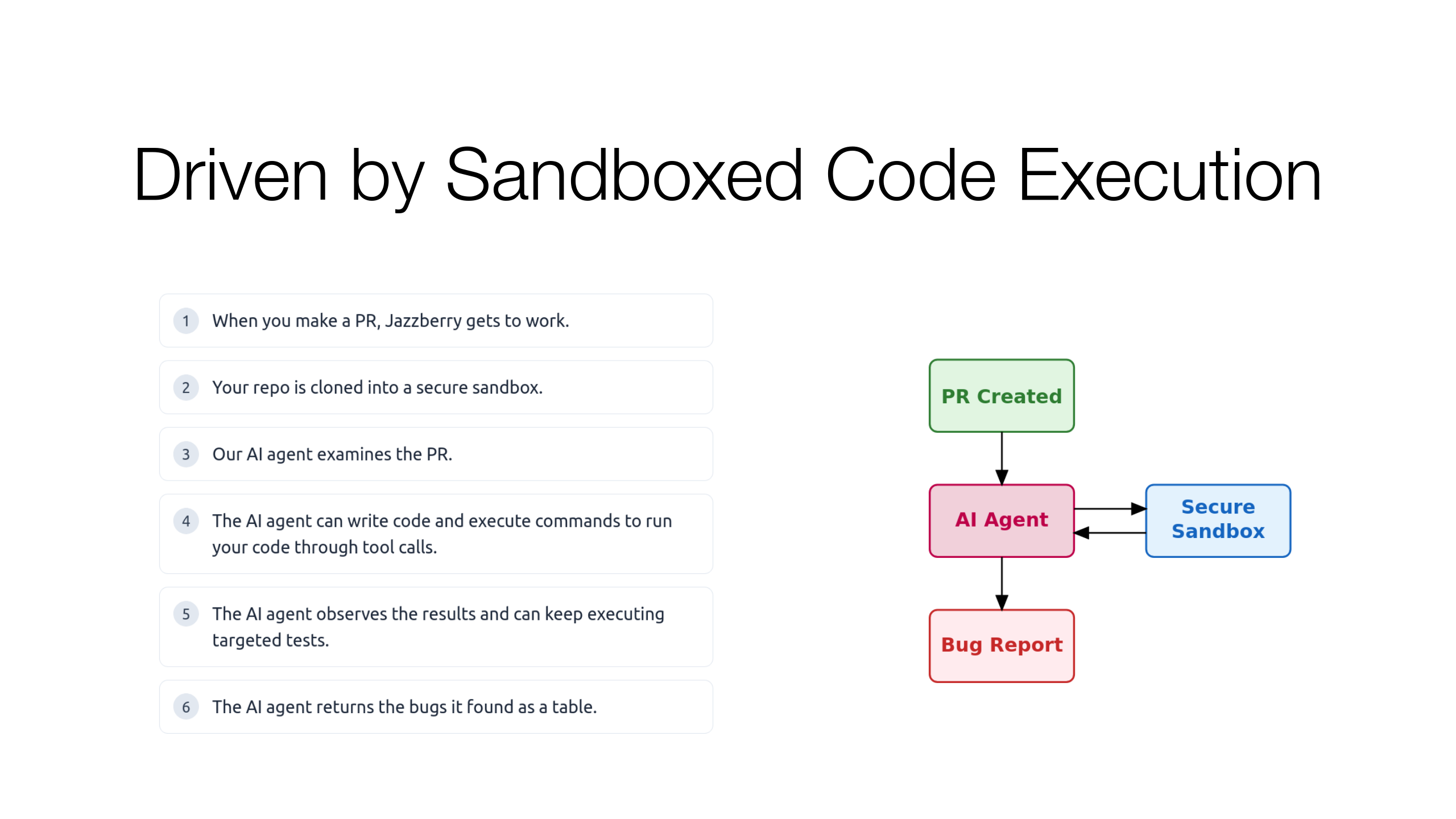 Driven by Sandboxed Code Execution

1 When you make a PR, Jazzberry gets to work.

2 Your repo is cloned into a secure sandbox.

3 Our AI agent examines the PR.

4 The AI agent can write code and execute commands to run your code through tool calls.

5 The AI agent observes the results and can keep executing targeted tests.

6 The AI agent returns the bugs it found as a table.

PR Created

AI Agent

Secure Sandbox

Bug Report